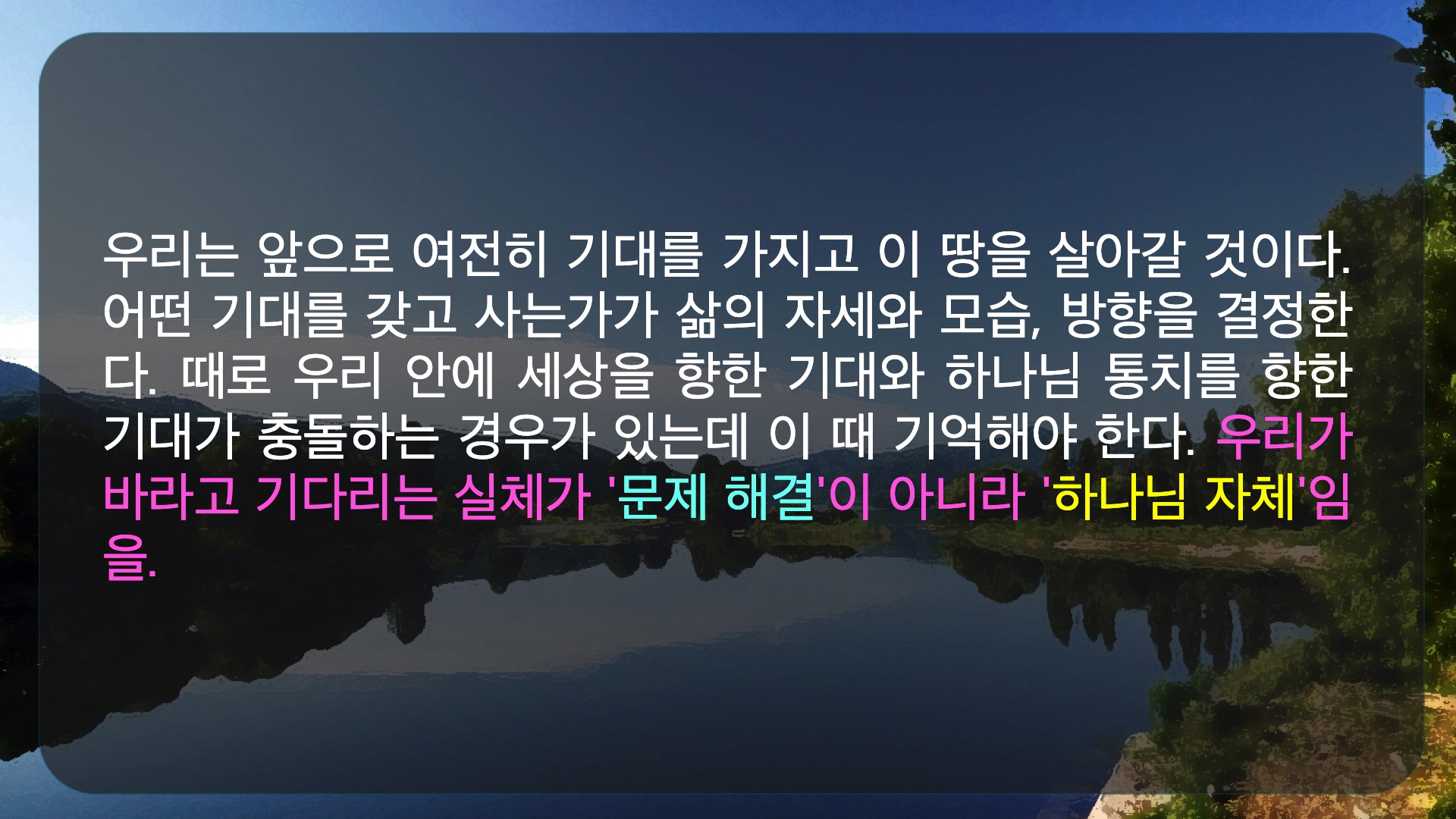 우리는 앞으로 여전히 기대를 가지고 이 땅을 살아갈 것이다. 어떤 기대를 갖고 사는가가 삶의 자세와 모습, 방향을 결정한다. 때로 우리 안에 세상을 향한 기대와 하나님 통치를 향한 기대가 충돌하는 경우가 있는데 이 때 기억해야 한다. 우리가 바라고 기다리는 실체가 '문제 해결'이 아니라 '하나님 자체'임을.